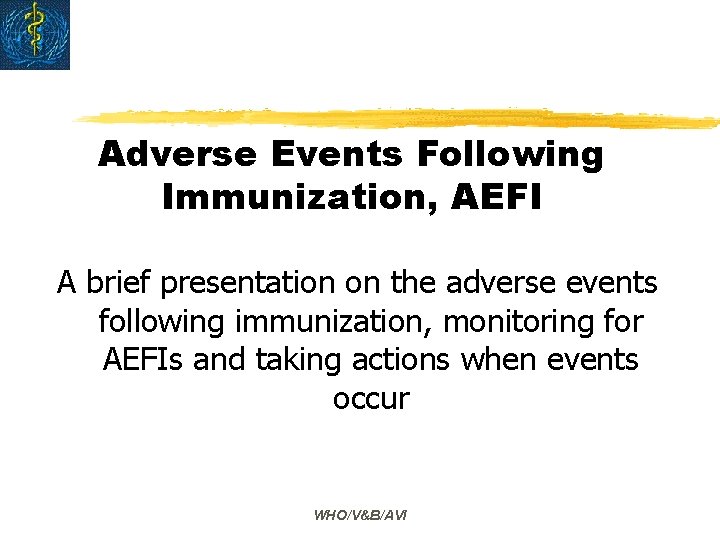 Adverse Events Following Immunization, AEFI

A brief presentation on the adverse events following immunization, monitoring for AEFIs and taking actions when events occur

WHO/V&B/AVI